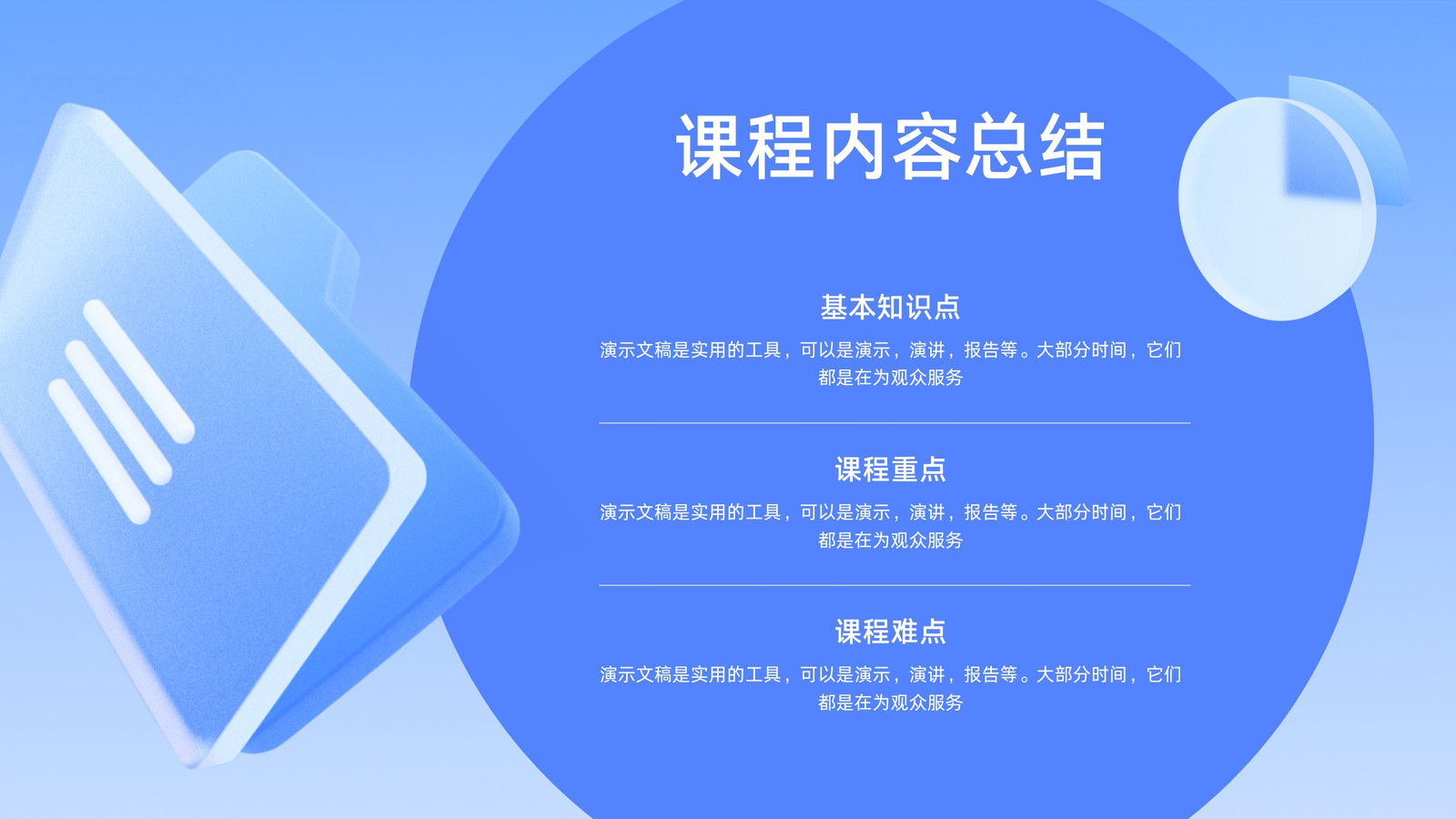 课程内容总结

基本知识点

演示文稿是实用的工具，可以是演示，演讲，报告等。大部分时间，它们都是在为观众服务

课程重点

演示文稿是实用的工具，可以是演示，演讲，报告等。大部分时间，它们都是在为观众服务

课程难点

演示文稿是实用的工具，可以是演示，演讲，报告等。大部分时间，它们都是在为观众服务